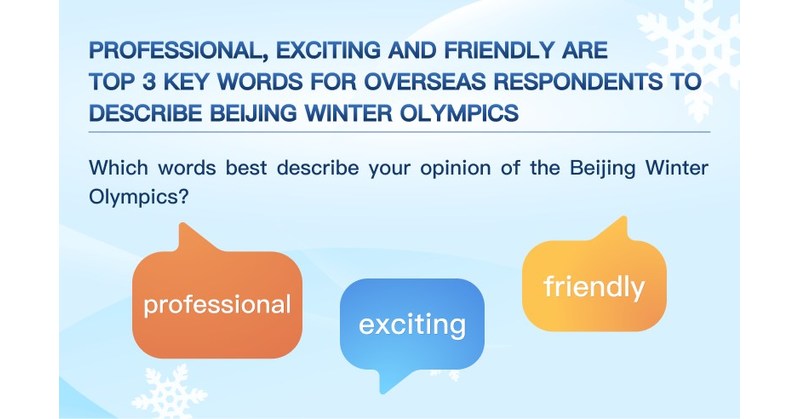 PROFESSIONAL, EXCITING AND FRIENDLY ARE TOP 3 KEY WORDS FOR OVERSEAS RESPONDENTS TO DESCRIBE BEIJING WINTER OLYMPICS

Which words best describe your opinion of the Beijing Winter Olympics?

professional

exciting

friendly